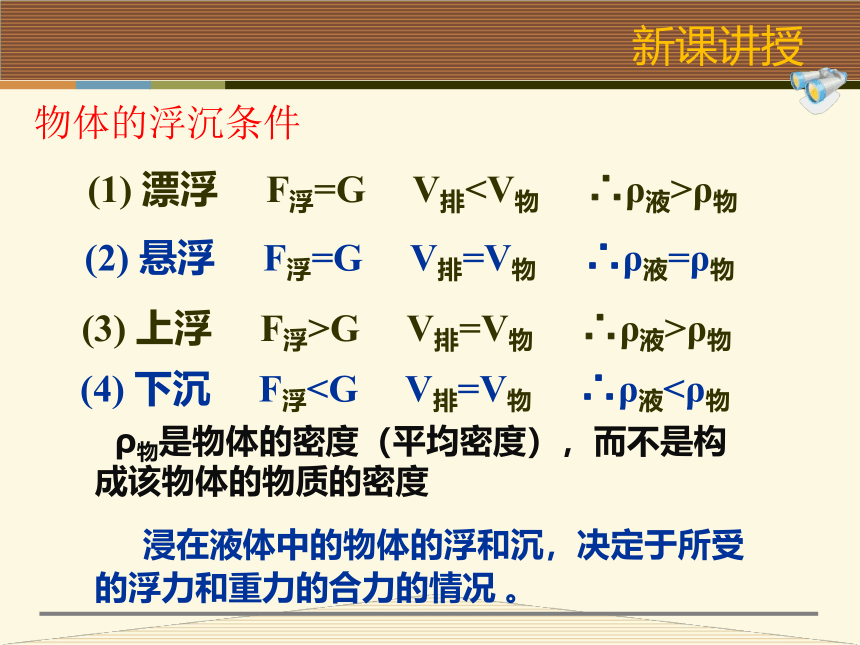 新课讲授

物体的浮沉条件

(1) 漂浮　$F_{浮}=G$　$V_{排}<V_{物}$　$\therefore \rho_{液}>\rho_{物}$

(2) 悬浮　$F_{浮}=G$　$V_{排}=V_{物}$　$\therefore \rho_{液}=\rho_{物}$

(3) 上浮　$F_{浮}>G$　$V_{排}=V_{物}$　$\therefore \rho_{液}>\rho_{物}$

(4) 下沉　$F_{浮}<G$　$V_{排}=V_{物}$　$\therefore \rho_{液}<\rho_{物}$

$\rho_{物}$是物体的密度（平均密度），而不是构成该物体的物质的密度

浸在液体中的物体的浮和沉，决定于所受的浮力和重力的合力的情况 。